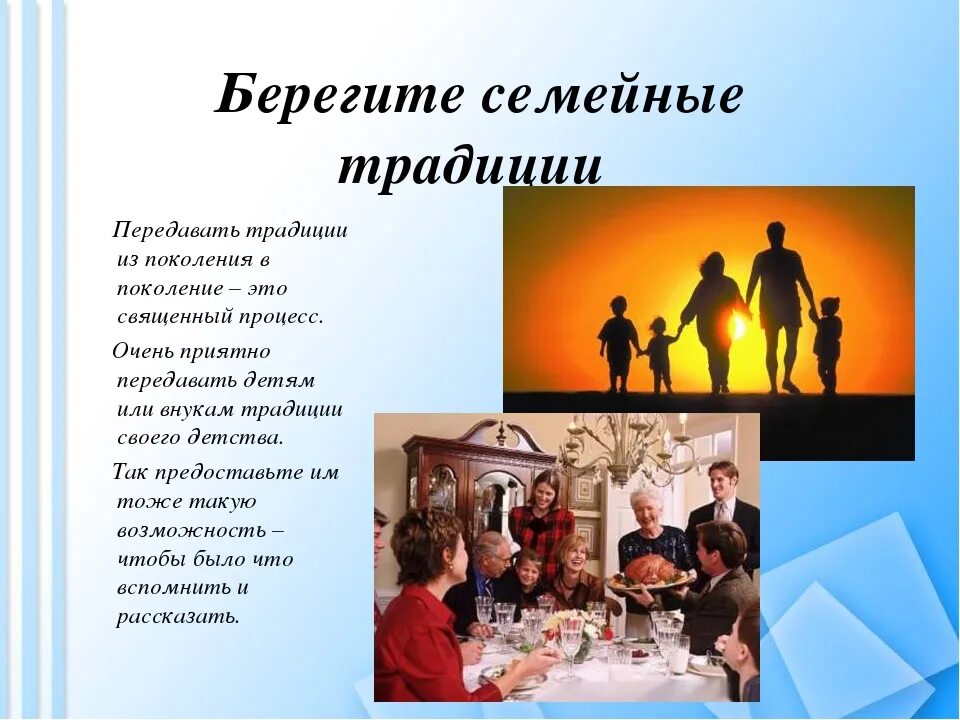 Берегите семейные традиции

Передавать традиции из поколения в поколение – это священный процесс.

Очень приятно передавать детям или внукам традиции своего детства.

Так предоставьте им тоже такую возможность – чтобы было что вспомнить и рассказать.